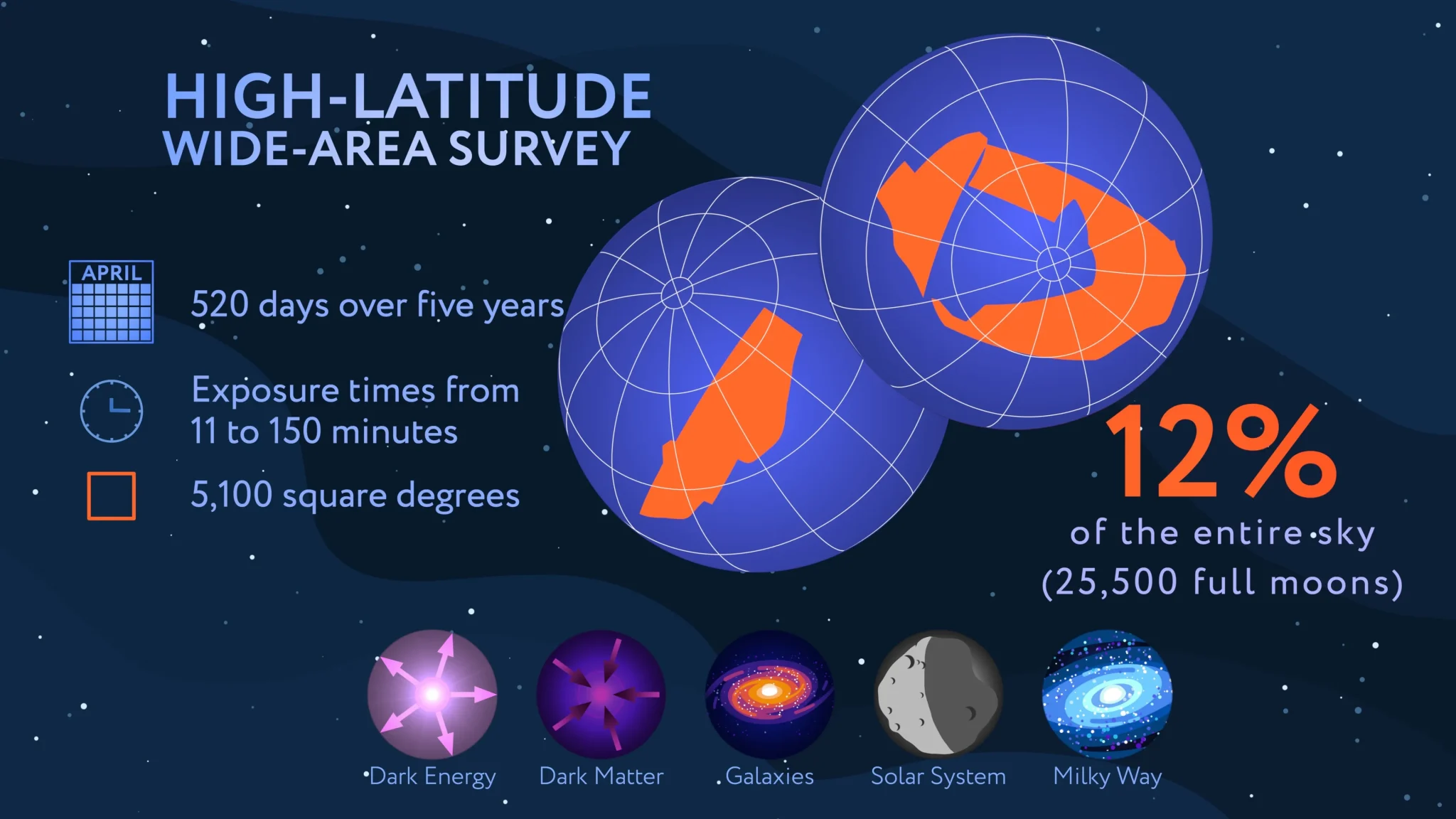 HIGH-LATITUDE
WIDE-AREA SURVEY

APRIL

520 days over five years

Exposure times from 11 to 150 minutes

5,100 square degrees

12%
of the entire sky
(25,500 full moons)

Dark Energy

Dark Matter

Galaxies

Solar System

Milky Way